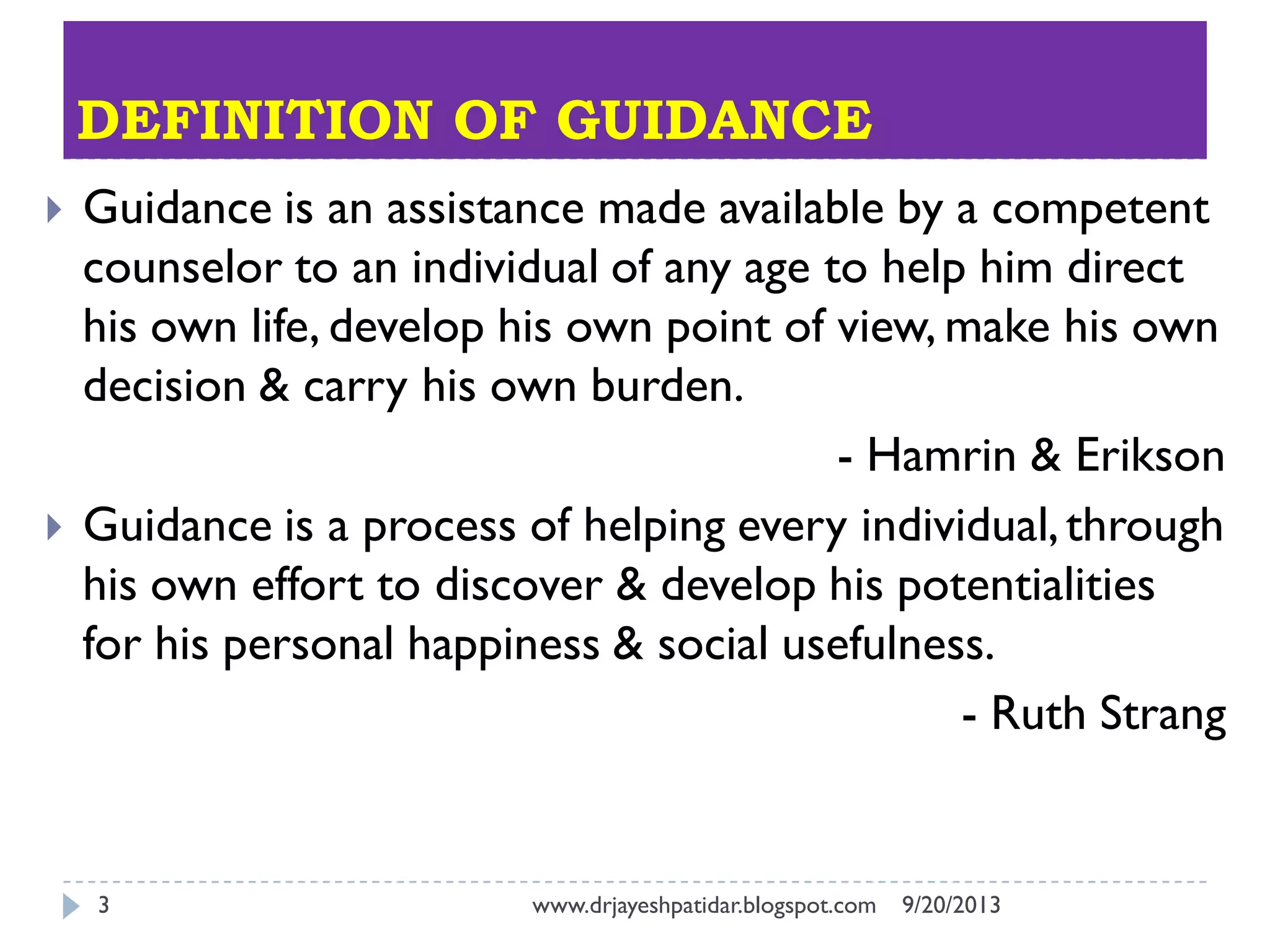 DEFINITION OF GUIDANCE

Guidance is an assistance made available by a competent counselor to an individual of any age to help him direct his own life, develop his own point of view, make his own decision & carry his own burden.

- Hamrin & Erikson

Guidance is a process of helping every individual, through his own effort to discover & develop his potentialities for his personal happiness & social usefulness.

- Ruth Strang

3 www.drjayeshpatidar.blogspot.com 9/20/2013